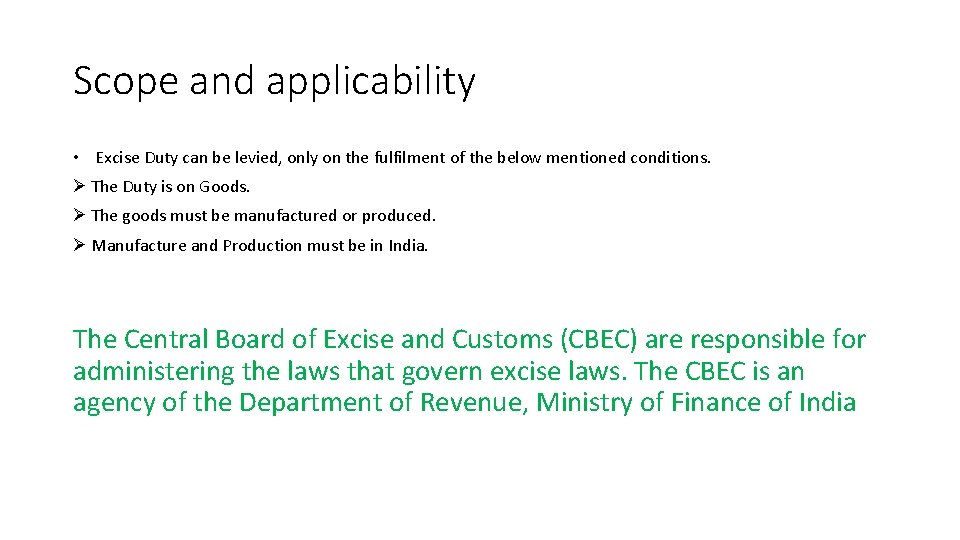 Scope and applicability

• Excise Duty can be levied, only on the fulfilment of the below mentioned conditions.

➢ The Duty is on Goods.

➢ The goods must be manufactured or produced.

➢ Manufacture and Production must be in India.

The Central Board of Excise and Customs (CBEC) are responsible for administering the laws that govern excise laws. The CBEC is an agency of the Department of Revenue, Ministry of Finance of India